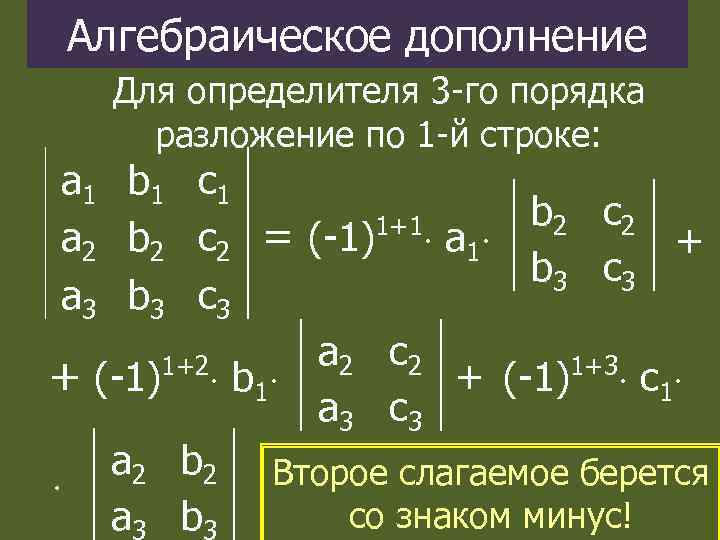 Алгебраическое дополнение

Для определителя 3-го порядка разложение по 1-й строке:

$\begin{vmatrix} a_1 & b_1 & c_1 \\ a_2 & b_2 & c_2 \\ a_3 & b_3 & c_3 \end{vmatrix} = (-1)^{1+1} \cdot a_1 \cdot \begin{vmatrix} b_2 & c_2 \\ b_3 & c_3 \end{vmatrix} +$

$+ (-1)^{1+2} \cdot b_1 \cdot \begin{vmatrix} a_2 & c_2 \\ a_3 & c_3 \end{vmatrix} + (-1)^{1+3} \cdot c_1 \cdot$

$\cdot \begin{vmatrix} a_2 & b_2 \\ a_3 & b_3 \end{vmatrix}$

Второе слагаемое берется со знаком минус!